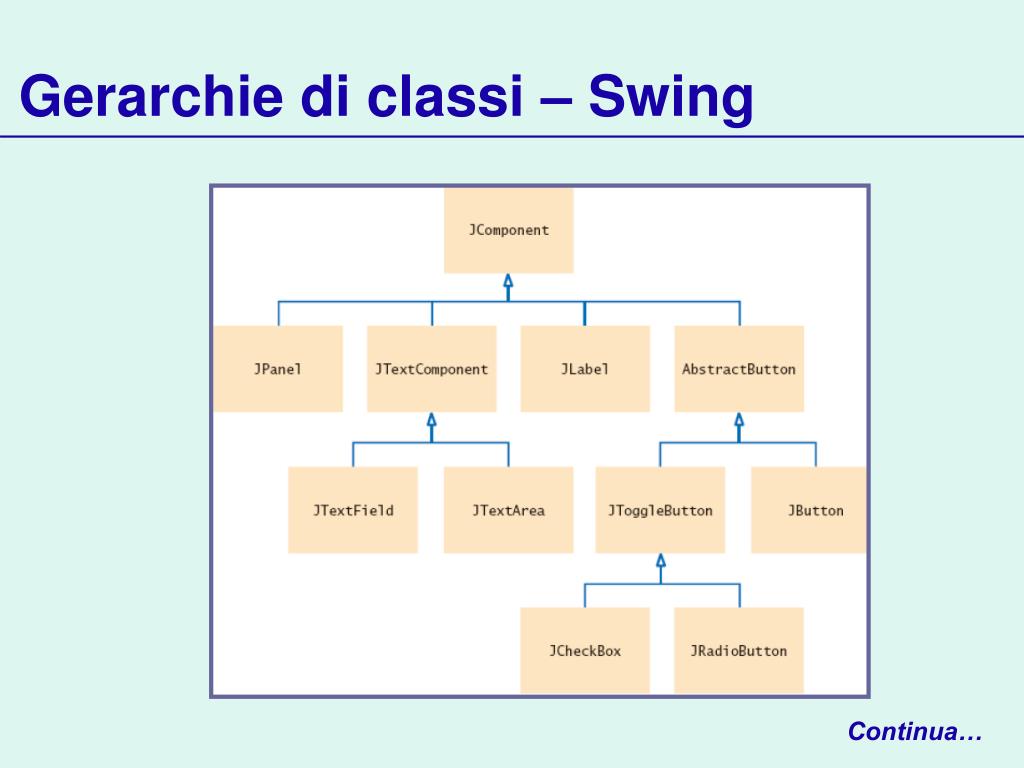 Gerarchie di classi – Swing

JComponent

JPanel

JTextComponent

JLabel

AbstractButton

JTextField

JTextArea

JToggleButton

JButton

JCheckBox

JRadioButton

Continua…